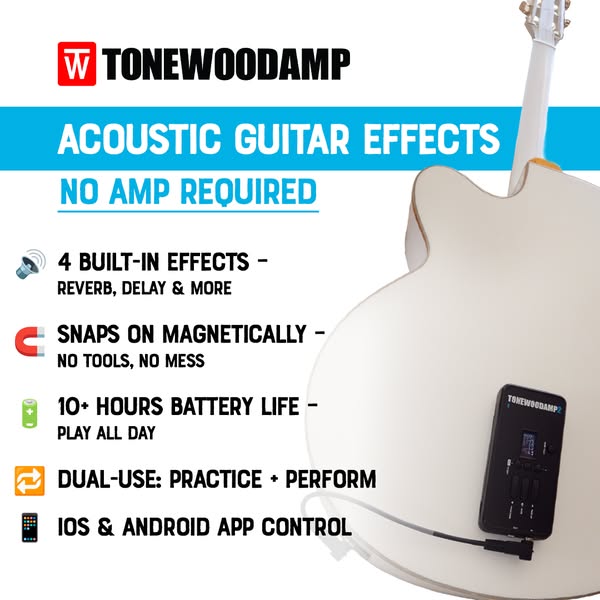 TW TONEWOODAMP

ACOUSTIC GUITAR EFFECTS

NO AMP REQUIRED

4 BUILT-IN EFFECTS – REVERB, DELAY & MORE

SNAPS ON MAGNETICALLY – NO TOOLS, NO MESS

10+ HOURS BATTERY LIFE – PLAY ALL DAY

DUAL-USE: PRACTICE + PERFORM

IOS & ANDROID APP CONTROL

TONEWOODAMP2